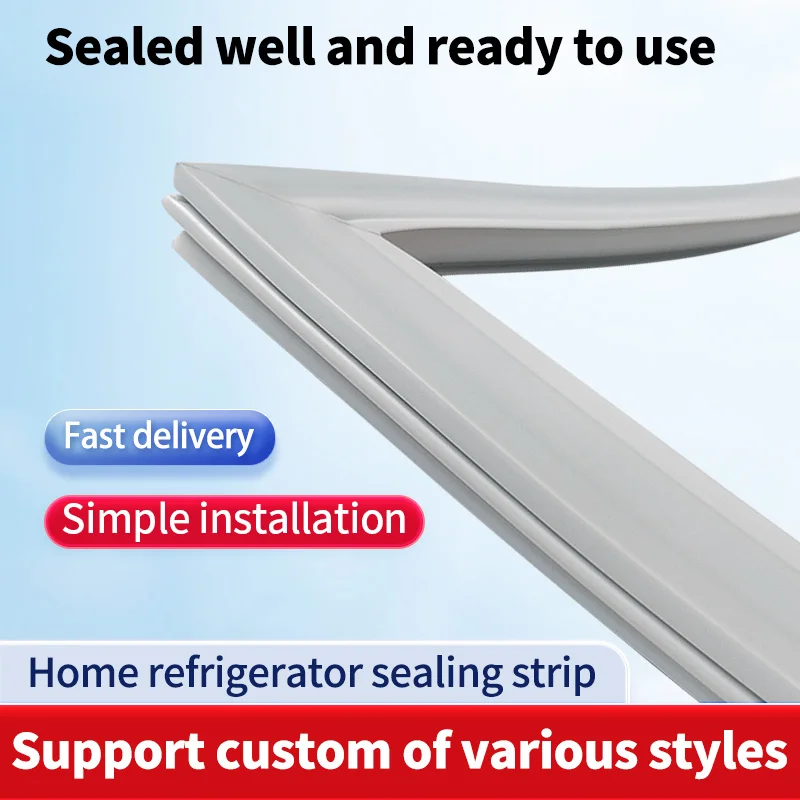 Sealed well and ready to use

Fast delivery

Simple installation

Home refrigerator sealing strip

Support custom of various styles